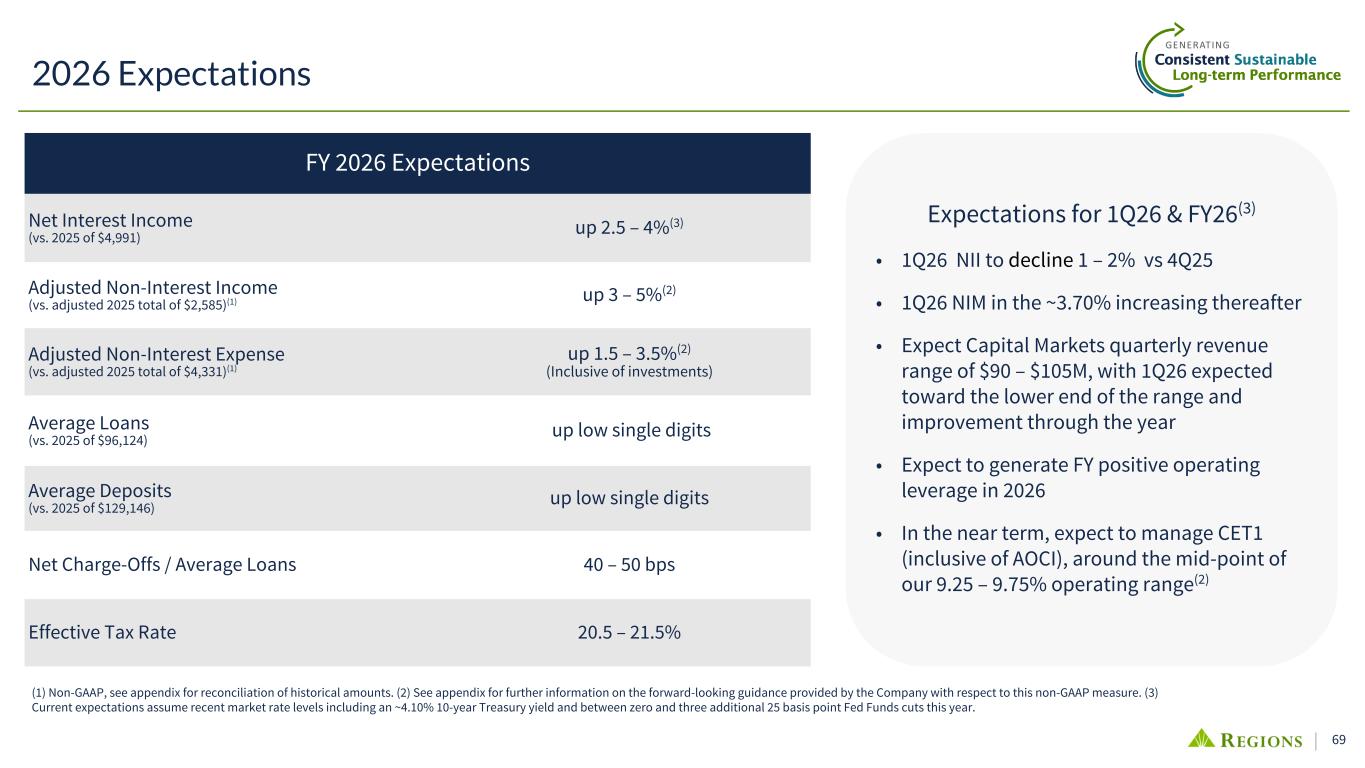 2026 Expectations

GENERATING Consistent Sustainable Long-term Performance

| FY 2026 Expectations | |
|---|---|
| Net Interest Income (vs. 2025 of \$4,991) | up 2.5 – 4%$^{(3)}$ |
| Adjusted Non-Interest Income (vs. adjusted 2025 total of \$2,585)$^{(1)}$ | up 3 – 5%$^{(2)}$ |
| Adjusted Non-Interest Expense (vs. adjusted 2025 total of \$4,331)$^{(1)}$ | up 1.5 – 3.5%$^{(2)}$ (Inclusive of investments) |
| Average Loans (vs. 2025 of \$96,124) | up low single digits |
| Average Deposits (vs. 2025 of \$129,146) | up low single digits |
| Net Charge-Offs / Average Loans | 40 – 50 bps |
| Effective Tax Rate | 20.5 – 21.5% |

Expectations for 1Q26 & FY26$^{(3)}$

• 1Q26 NII to decline 1 – 2% vs 4Q25

• 1Q26 NIM in the ~3.70% increasing thereafter

• Expect Capital Markets quarterly revenue range of \$90 – \$105M, with 1Q26 expected toward the lower end of the range and improvement through the year

• Expect to generate FY positive operating leverage in 2026

• In the near term, expect to manage CET1 (inclusive of AOCI), around the mid-point of our 9.25 – 9.75% operating range$^{(2)}$

(1) Non-GAAP, see appendix for reconciliation of historical amounts. (2) See appendix for further information on the forward-looking guidance provided by the Company with respect to this non-GAAP measure. (3) Current expectations assume recent market rate levels including an ~4.10% 10-year Treasury yield and between zero and three additional 25 basis point Fed Funds cuts this year.

REGIONS | 69